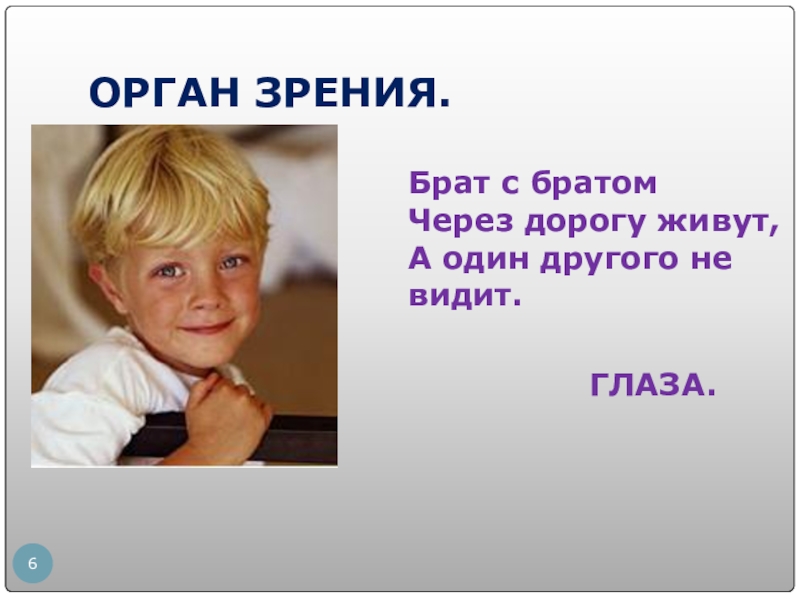 ОРГАН ЗРЕНИЯ.

Брат с братом
Через дорогу живут,
А один другого не видит.

ГЛАЗА.

6